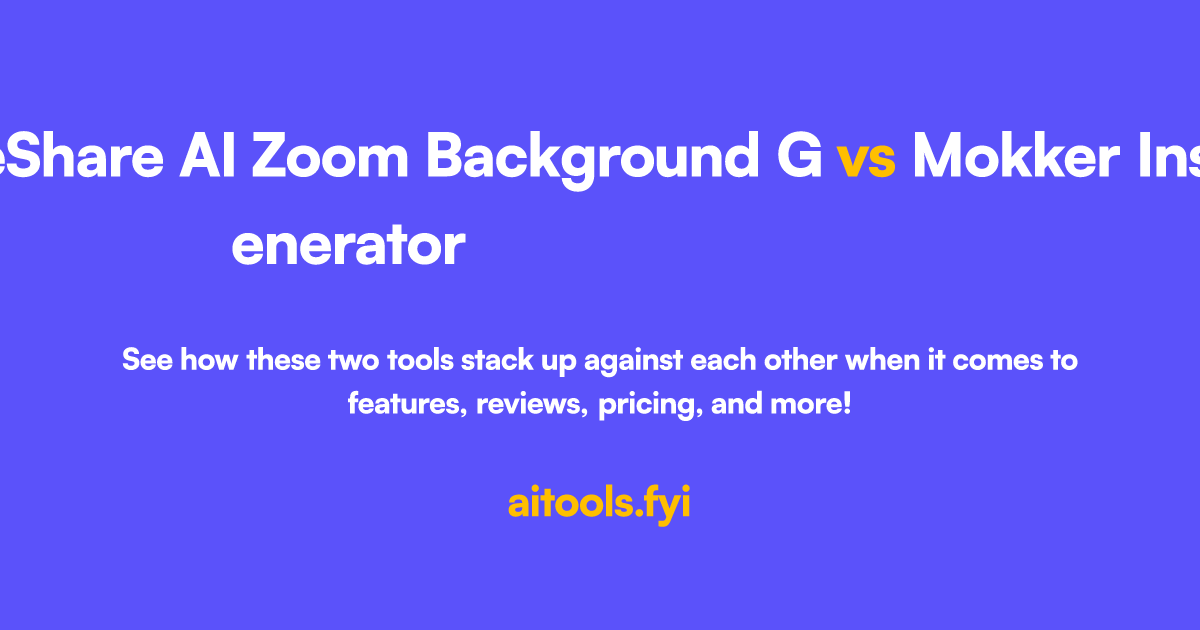 eShare AI Zoom Background G vs Mokker Ins
enerator

See how these two tools stack up against each other when it comes to features, reviews, pricing, and more!

aitools.fyi